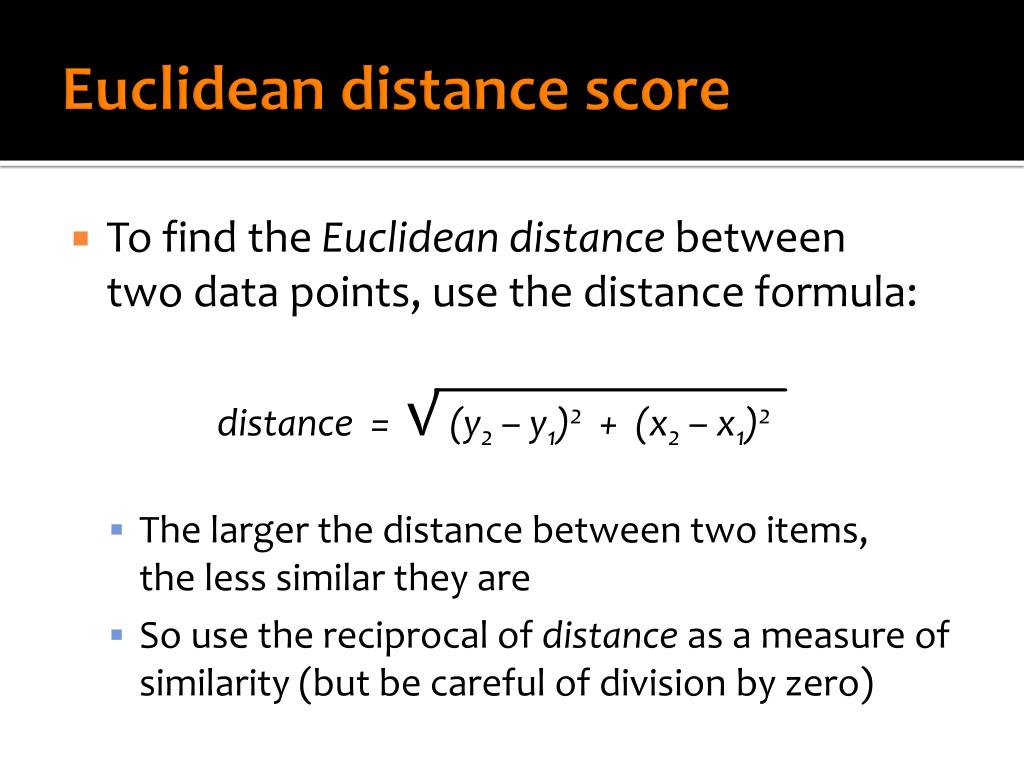 Euclidean distance score

To find the Euclidean distance between two data points, use the distance formula:

$distance = \sqrt{(y_2 - y_1)^2 + (x_2 - x_1)^2}$

The larger the distance between two items, the less similar they are

So use the reciprocal of distance as a measure of similarity (but be careful of division by zero)